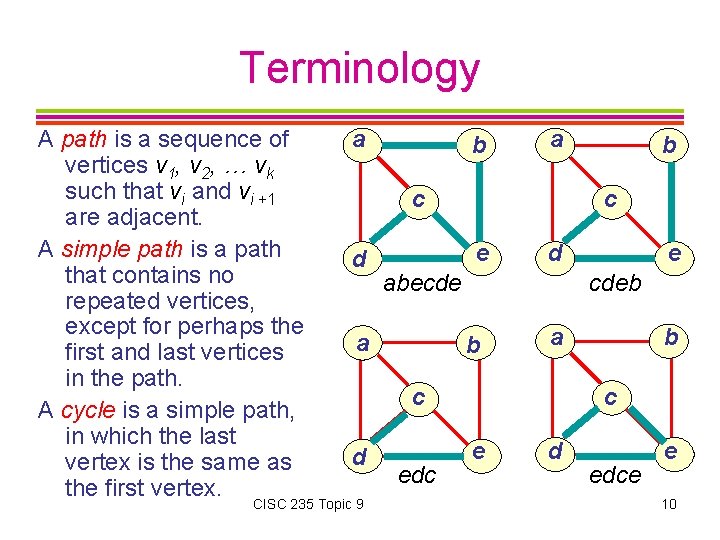 Terminology

A path is a sequence of vertices $v_1, v_2, \ldots v_k$ such that $v_i$ and $v_{i+1}$ are adjacent.

A simple path is a path that contains no repeated vertices, except for perhaps the first and last vertices in the path.

A cycle is a simple path, in which the last vertex is the same as the first vertex.

a b c d e
abecde

a b c d e
cdeb

a b c d e
edc

a b c d e
edce

CISC 235 Topic 9

10